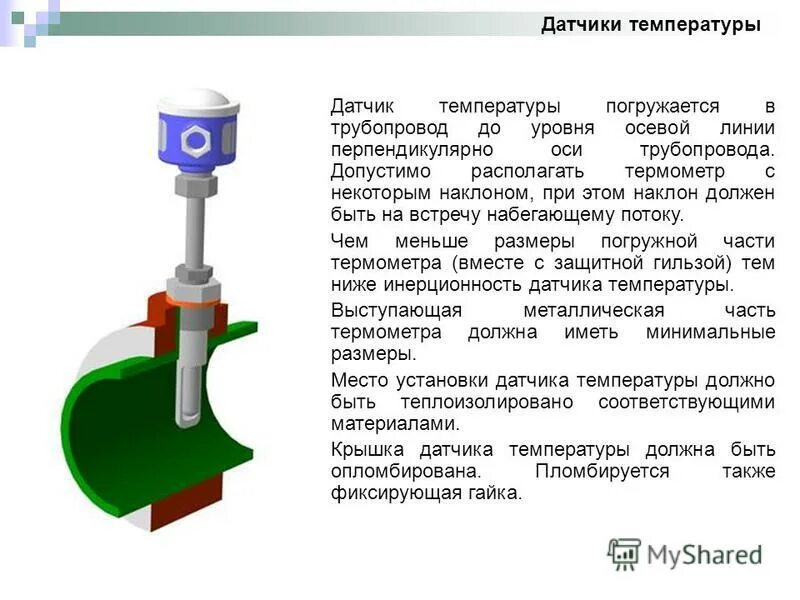 Датчики температуры

Датчик температуры погружается в трубопровод до уровня осевой линии перпендикулярно оси трубопровода. Допустимо располагать термометр с некоторым наклоном, при этом наклон должен быть на встречу набегающему потоку.

Чем меньше размеры погружной части термометра (вместе с защитной гильзой) тем ниже инерционность датчика температуры.

Выступающая металлическая часть термометра должна иметь минимальные размеры.

Место установки датчика температуры должно быть теплоизолировано соответствующими материалами.

Крышка датчика температуры должна быть опломбирована. Пломбируется также фиксирующая гайка.

MyShared